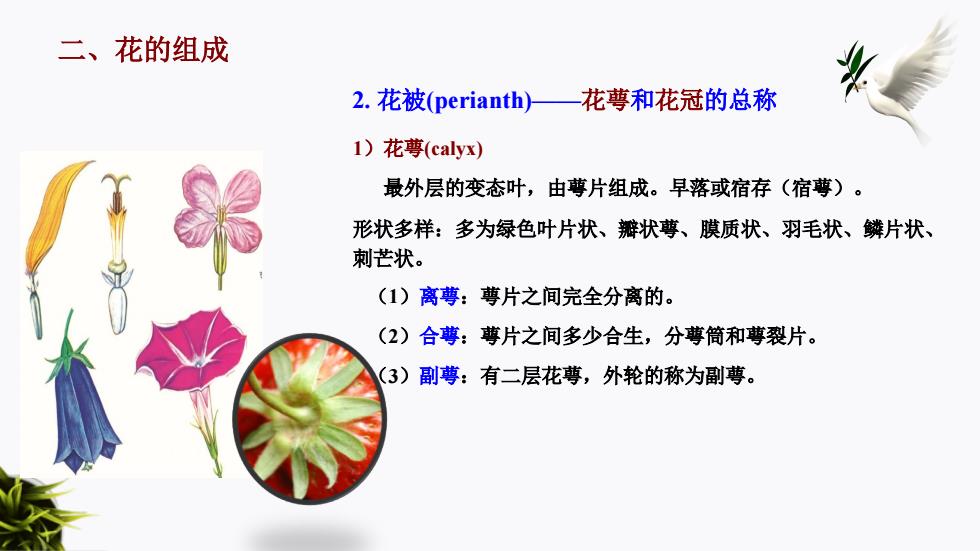 二、花的组成

2. 花被(perianth)——花萼和花冠的总称

1）花萼(calyx)

最外层的变态叶，由萼片组成。早落或宿存（宿萼）。

形状多样：多为绿色叶片状、瓣状萼、膜质状、羽毛状、鳞片状、刺芒状。

（1）离萼：萼片之间完全分离的。

（2）合萼：萼片之间多少合生，分萼筒和萼裂片。

（3）副萼：有二层花萼，外轮的称为副萼。